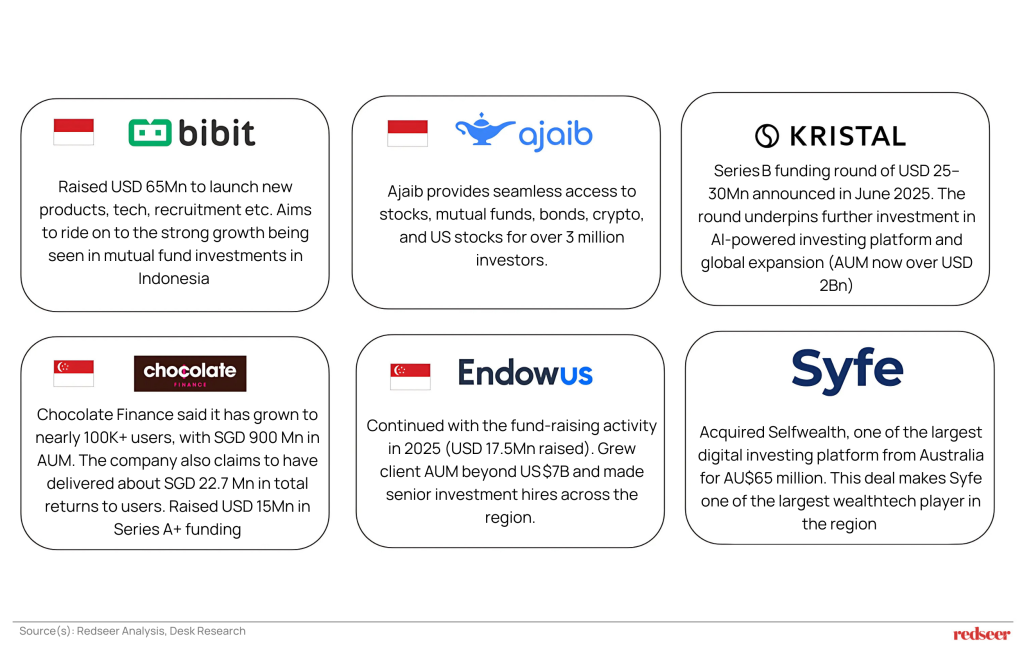 bibit

Raised USD 65Mn to launch new products, tech, recruitment etc. Aims to ride on to the strong growth being seen in mutual fund investments in Indonesia

ajaib

Ajaib provides seamless access to stocks, mutual funds, bonds, crypto, and US stocks for over 3 million investors.

KRISTAL

Series B funding round of USD 25–30Mn announced in June 2025. The round underpins further investment in AI-powered investing platform and global expansion (AUM now over USD 2Bn)

chocolate FINANCE

Chocolate Finance said it has grown to nearly 100K+ users, with SGD 900 Mn in AUM. The company also claims to have delivered about SGD 22.7 Mn in total returns to users. Raised USD 15Mn in Series A+ funding

Endowus

Continued with the fund-raising activity in 2025 (USD 17.5Mn raised). Grew client AUM beyond US$7B and made senior investment hires across the region.

Syfe

Acquired Selfwealth, one of the largest digital investing platform from Australia for AU$65 million. This deal makes Syfe one of the largest wealthtech player in the region

Source(s): Redseer Analysis, Desk Research

redseer